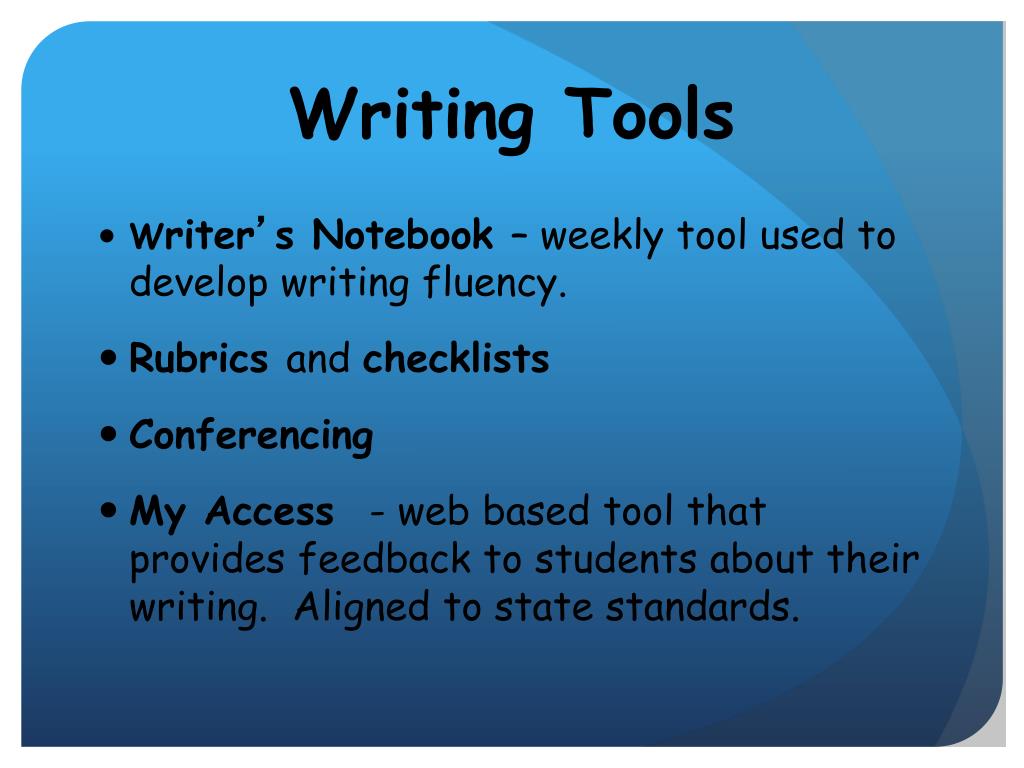 Writing Tools

• Writer's Notebook – weekly tool used to develop writing fluency.

• Rubrics and checklists

• Conferencing

• My Access - web based tool that provides feedback to students about their writing. Aligned to state standards.